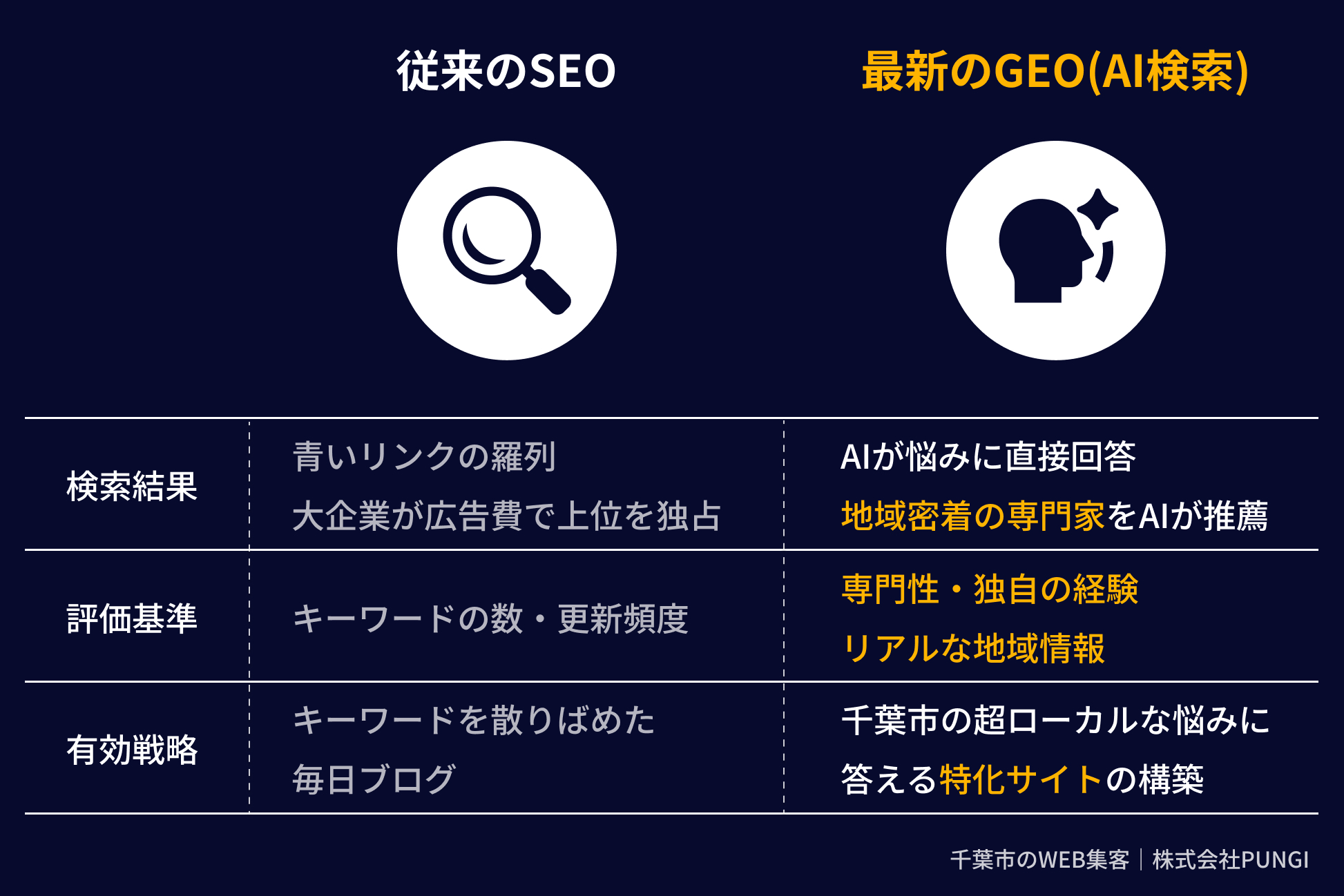 |  | 従来のSEO | 最新のGEO(AI検索) |
|---|---|---|
| 検索結果 | 青いリンクの羅列 大企業が広告費で上位を独占 | AIが悩みに直接回答 地域密着の専門家をAIが推薦 |
| 評価基準 | キーワードの数・更新頻度 | 専門性・独自の経験 リアルな地域情報 |
| 有効戦略 | キーワードを散りばめた 毎日ブログ | 千葉市の超ローカルな悩みに 答える特化サイトの構築 |

千葉市のWEB集客｜株式会社PUNGI